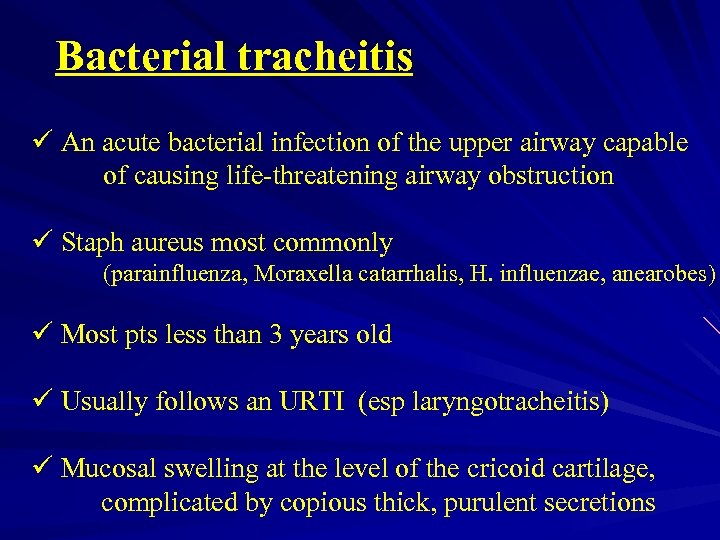 Bacterial tracheitis

✓ An acute bacterial infection of the upper airway capable of causing life-threatening airway obstruction

✓ Staph aureus most commonly
(parainfluenza, Moraxella catarrhalis, H. influenzae, anearobes)

✓ Most pts less than 3 years old

✓ Usually follows an URTI (esp laryngotracheitis)

✓ Mucosal swelling at the level of the cricoid cartilage, complicated by copious thick, purulent secretions